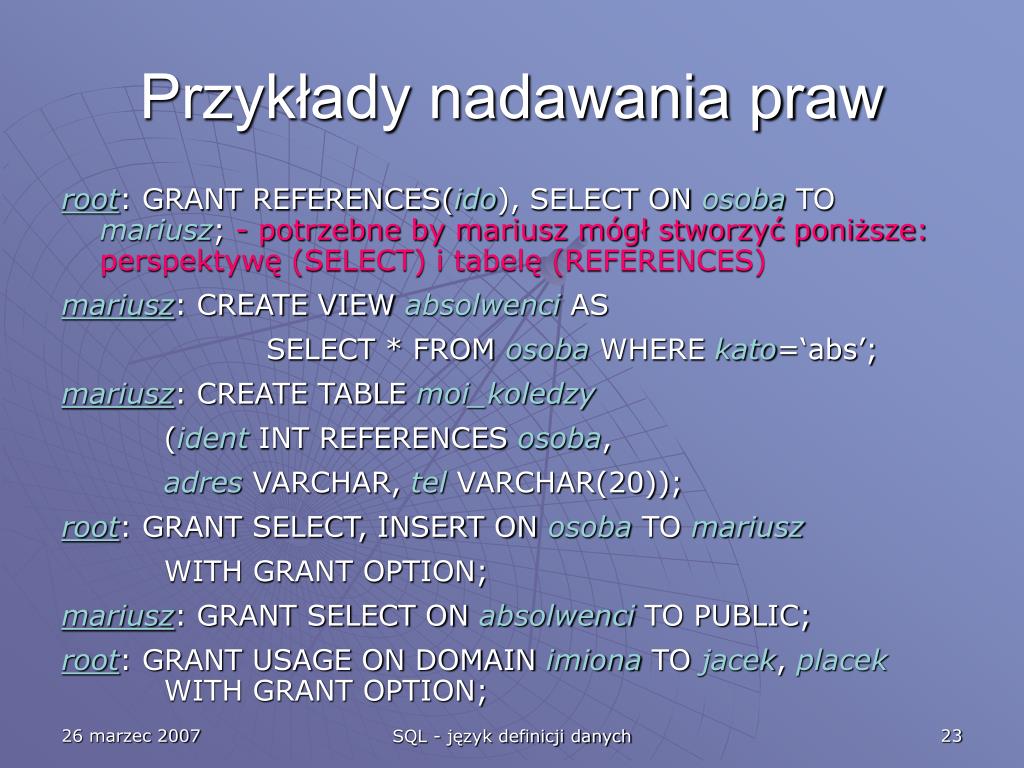 Przykłady nadawania praw

root: GRANT REFERENCES(ido), SELECT ON osoba TO mariusz; - potrzebne by mariusz mógł stworzyć poniższe: perspektywę (SELECT) i tabelę (REFERENCES)

mariusz: CREATE VIEW absolwenci AS

SELECT * FROM osoba WHERE kato=‘abs’;

mariusz: CREATE TABLE moi_koledzy

(ident INT REFERENCES osoba,

adres VARCHAR, tel VARCHAR(20));

root: GRANT SELECT, INSERT ON osoba TO mariusz

WITH GRANT OPTION;

mariusz: GRANT SELECT ON absolwenci TO PUBLIC;

root: GRANT USAGE ON DOMAIN imiona TO jacek, placek WITH GRANT OPTION;

26 marzec 2007

SQL - język definicji danych

23